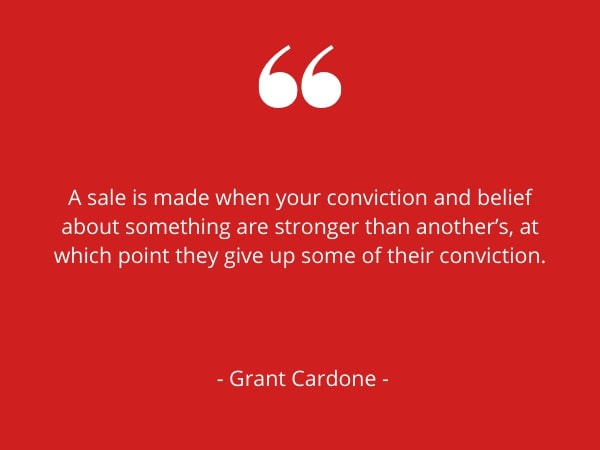 “

A sale is made when your conviction and belief about something are stronger than another’s, at which point they give up some of their conviction.

- Grant Cardone -